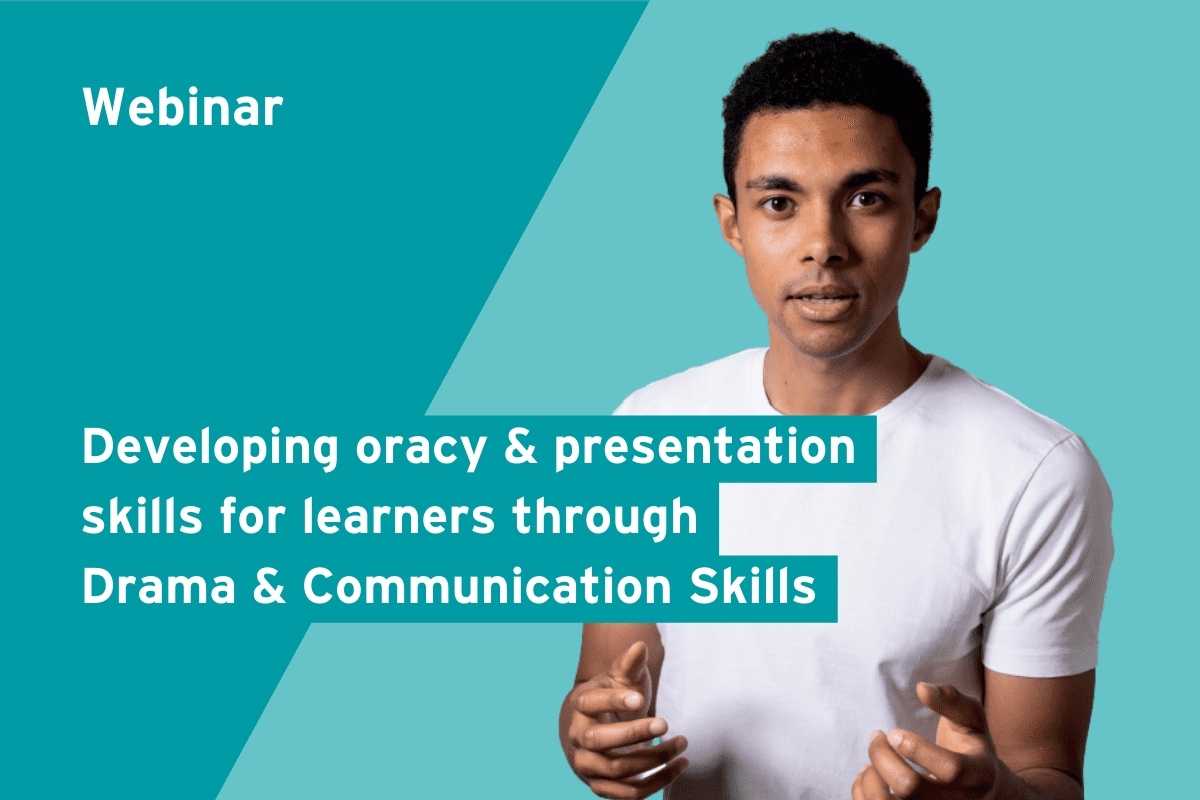 Webinar

Developing oracy & presentation skills for learners through Drama & Communication Skills